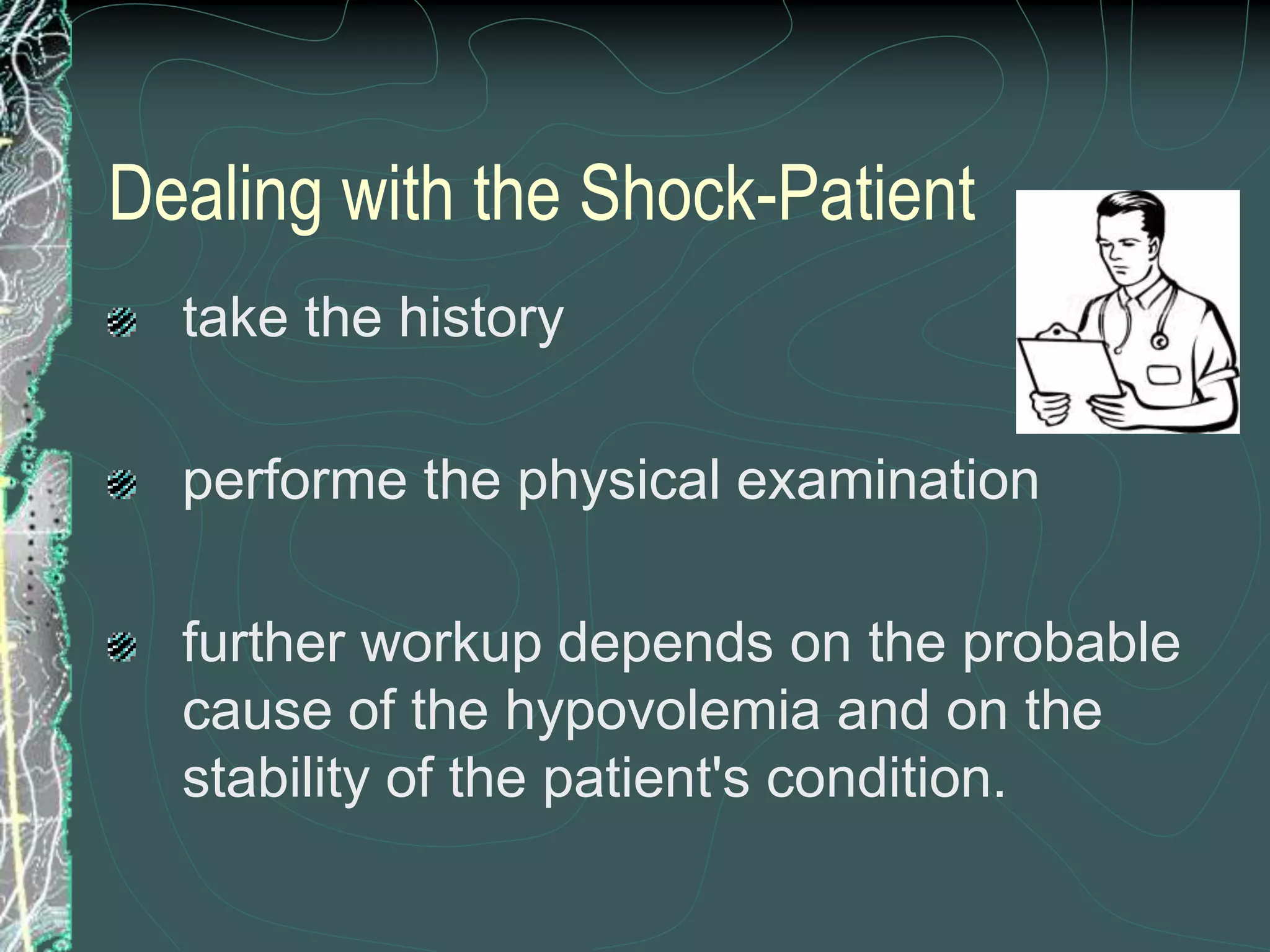 Dealing with the Shock-Patient

take the history

performe the physical examination

further workup depends on the probable cause of the hypovolemia and on the stability of the patient's condition.